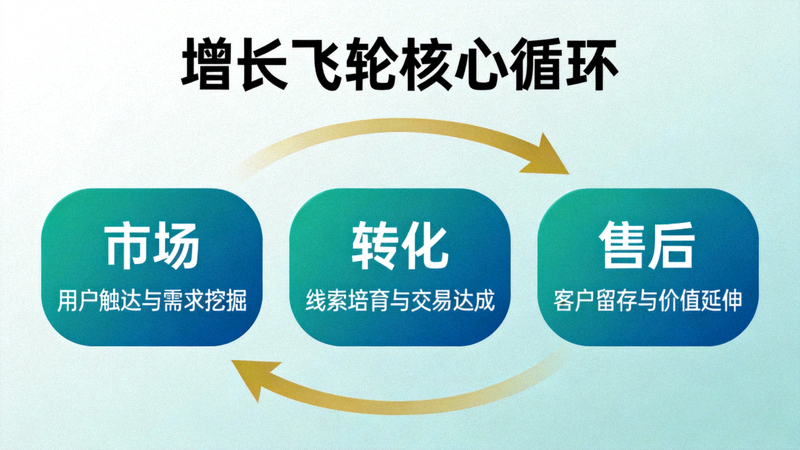 增长飞轮核心循环

市场
用户触达与需求挖掘

转化
线索培育与交易达成

售后
客户留存与价值延伸